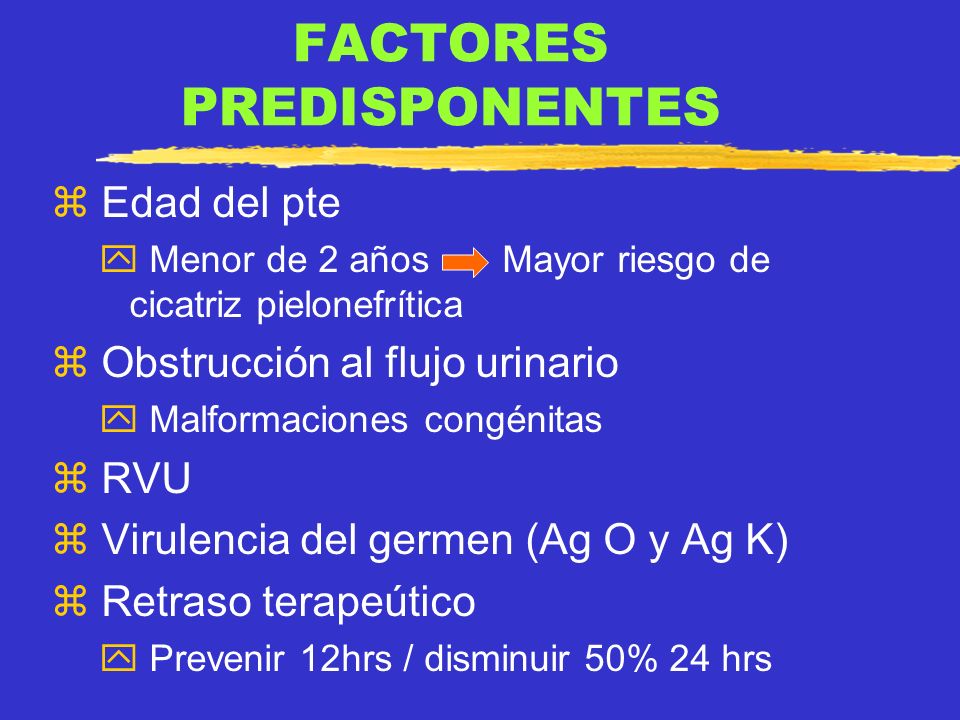 FACTORES PREDISPONENTES

Edad del pte

Menor de 2 años → Mayor riesgo de cicatriz pielonefrítica

Obstrucción al flujo urinario

Malformaciones congénitas

RVU

Virulencia del germen (Ag O y Ag K)

Retraso terapeútico

Prevenir 12hrs / disminuir 50% 24 hrs